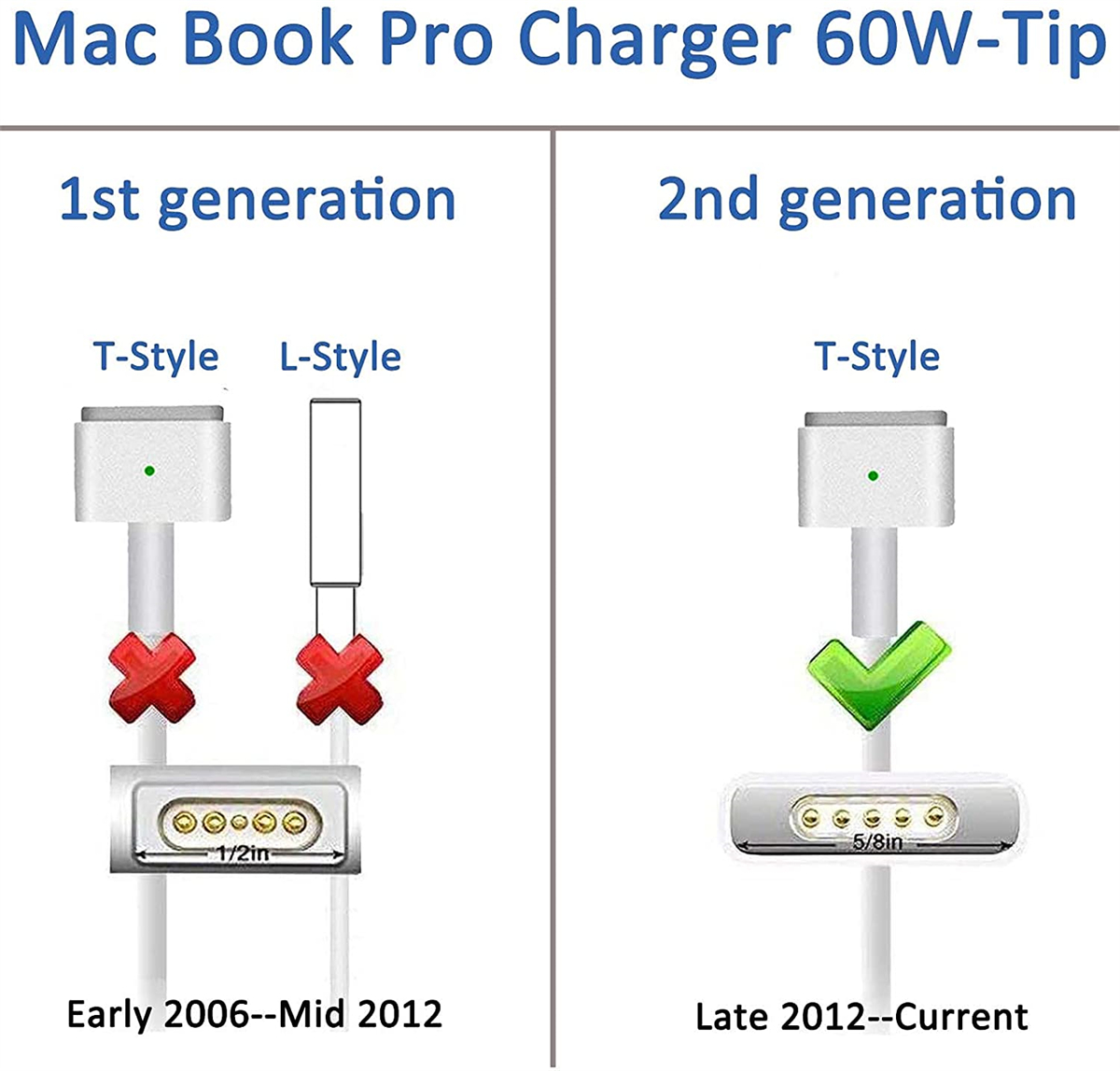 Mac Book Pro Charger 60W-Tip

1st generation

T-Style L-Style

1/2in

Early 2006--Mid 2012

2nd generation

T-Style

5/8in

Late 2012--Current